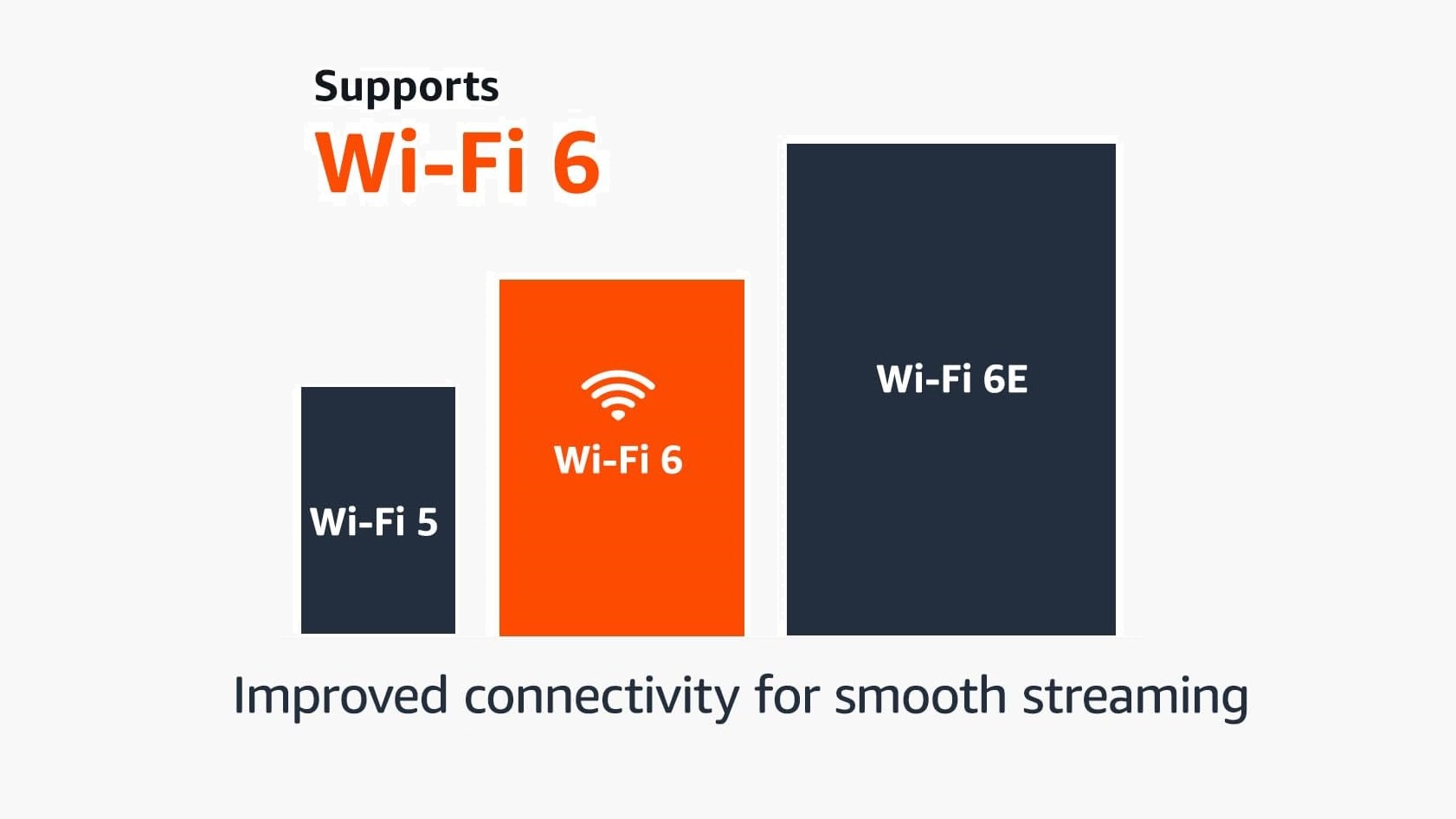 Supports
Wi-Fi 6

Wi-Fi 5

Wi-Fi 6

Wi-Fi 6E

Improved connectivity for smooth streaming